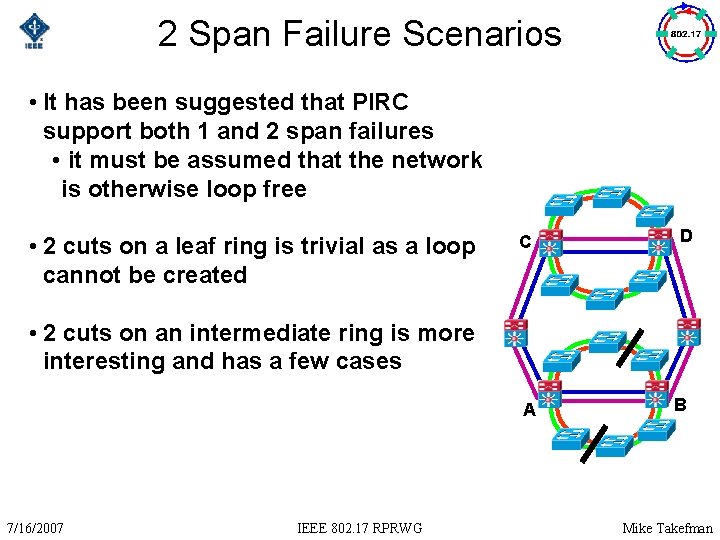 IEEE

2 Span Failure Scenarios

802.17

• It has been suggested that PIRC support both 1 and 2 span failures
 • it must be assumed that the network is otherwise loop free

• 2 cuts on a leaf ring is trivial as a loop cannot be created

• 2 cuts on an intermediate ring is more interesting and has a few cases

C

D

A

B

7/16/2007

IEEE 802.17 RPRWG

Mike Takefman